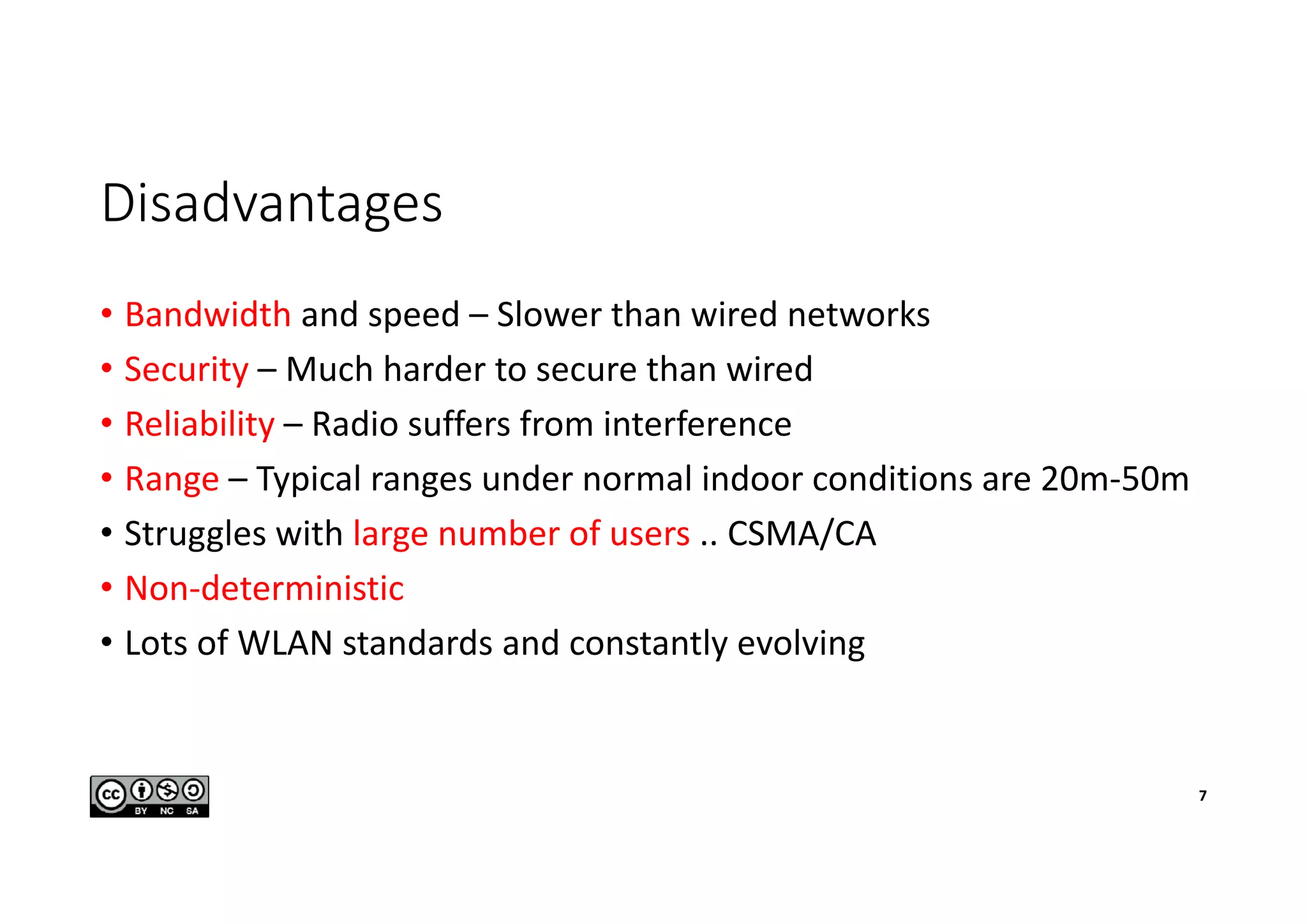 Disadvantages

• Bandwidth and speed – Slower than wired networks
• Security – Much harder to secure than wired
• Reliability – Radio suffers from interference
• Range – Typical ranges under normal indoor conditions are 20m-50m
• Struggles with large number of users .. CSMA/CA
• Non-deterministic
• Lots of WLAN standards and constantly evolving

cc BY NC SA

7